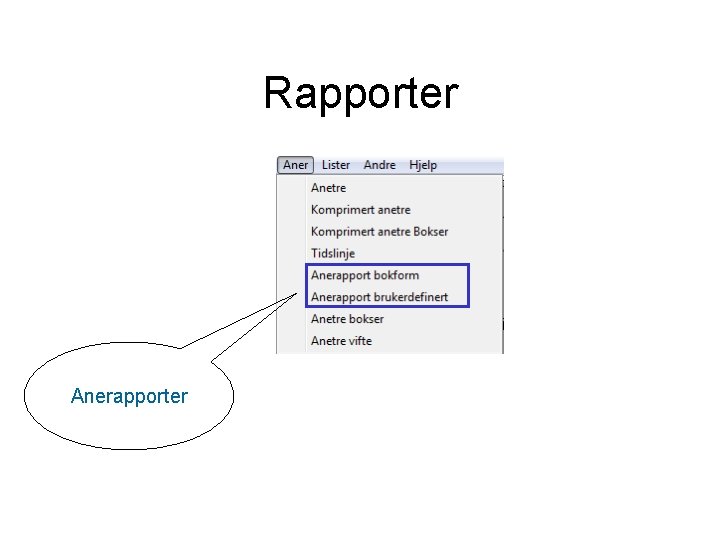 Rapporter

Aner Lister Andre Hjelp

Anetre
Komprimert anetre
Komprimert anetre Bokser
Tidslinje
Anerapport bokform
Anerapport brukerdefinert
Anetre bokser
Anetre vifte

Anerapporter